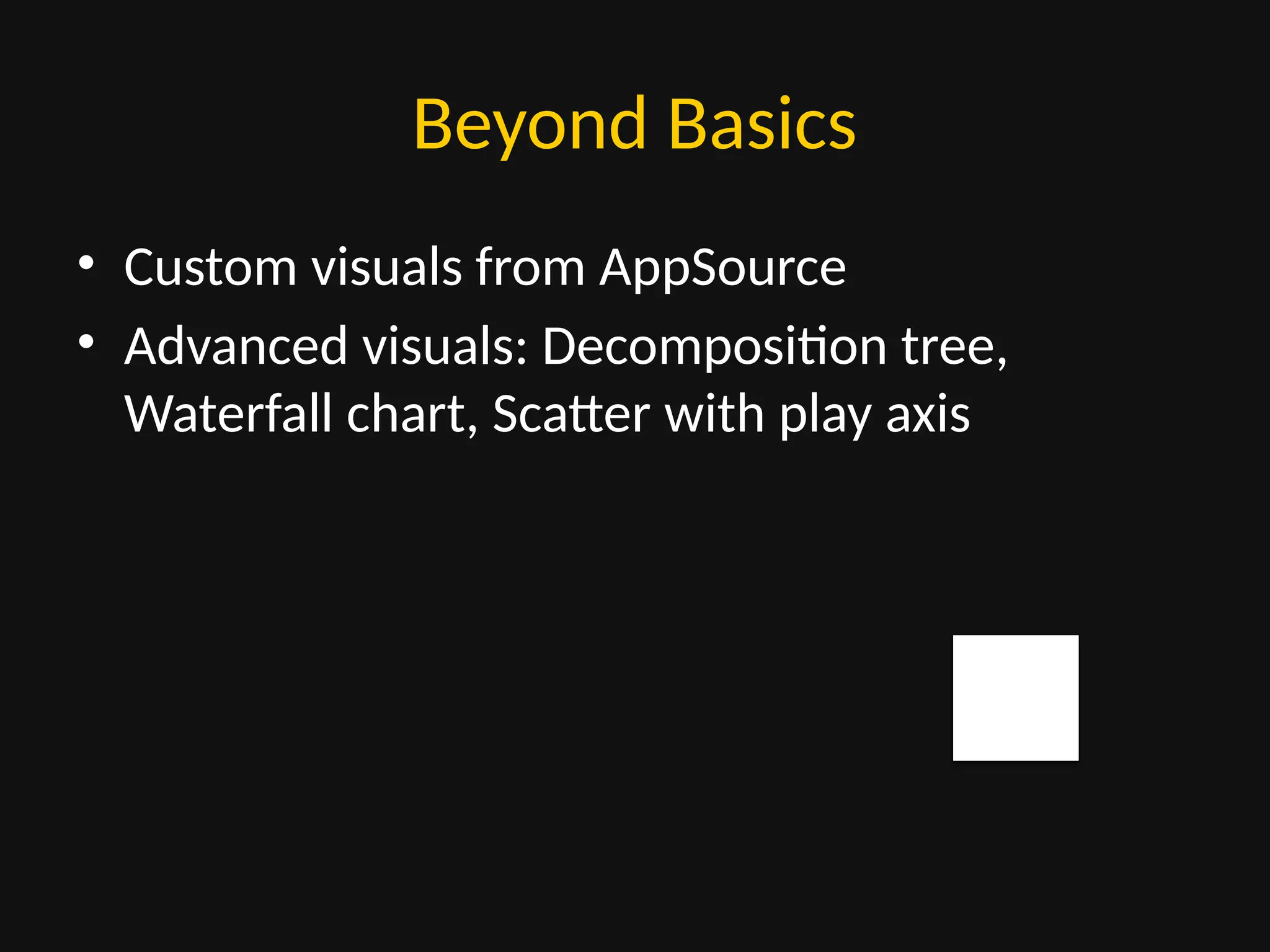 Beyond Basics

• Custom visuals from AppSource
• Advanced visuals: Decomposition tree, Waterfall chart, Scatter with play axis